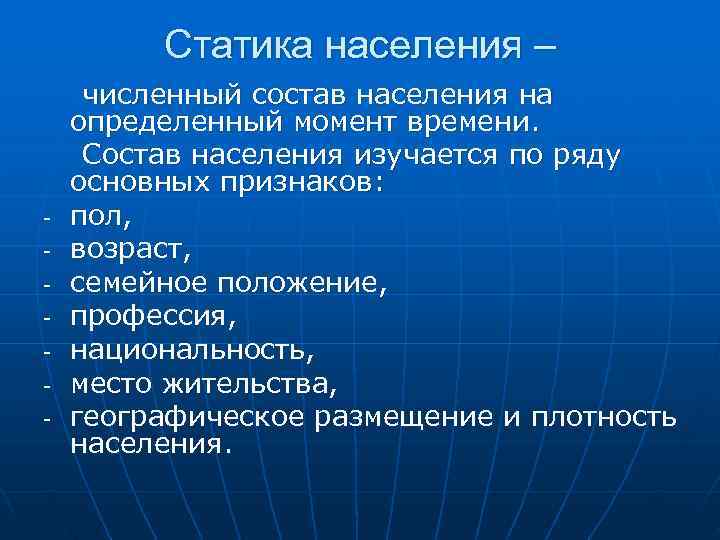 Статика населения –

численный состав населения на определенный момент времени.

Состав населения изучается по ряду основных признаков:

- пол,
- возраст,
- семейное положение,
- профессия,
- национальность,
- место жительства,
- географическое размещение и плотность населения.